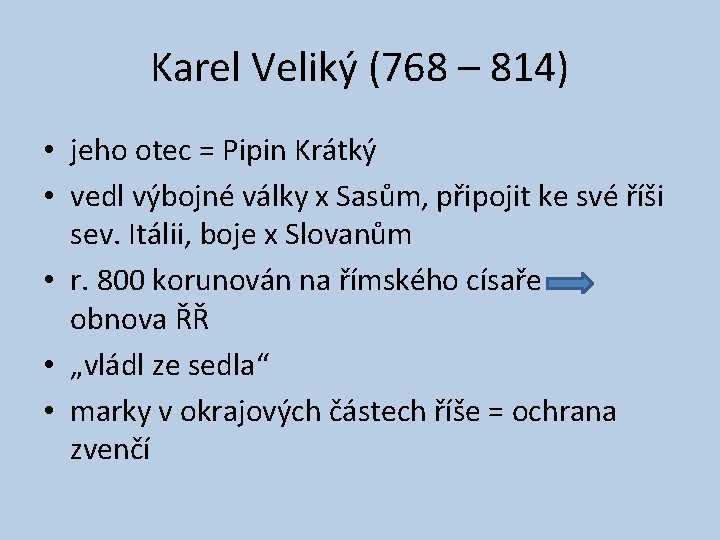 Karel Veliký (768 – 814)

• jeho otec = Pipin Krátký
• vedl výbojné války x Sasům, připojit ke své říši sev. Itálii, boje x Slovanům
• r. 800 korunován na římského císaře obnova ŘŘ
• „vládl ze sedla“
• marky v okrajových částech říše = ochrana zvenčí